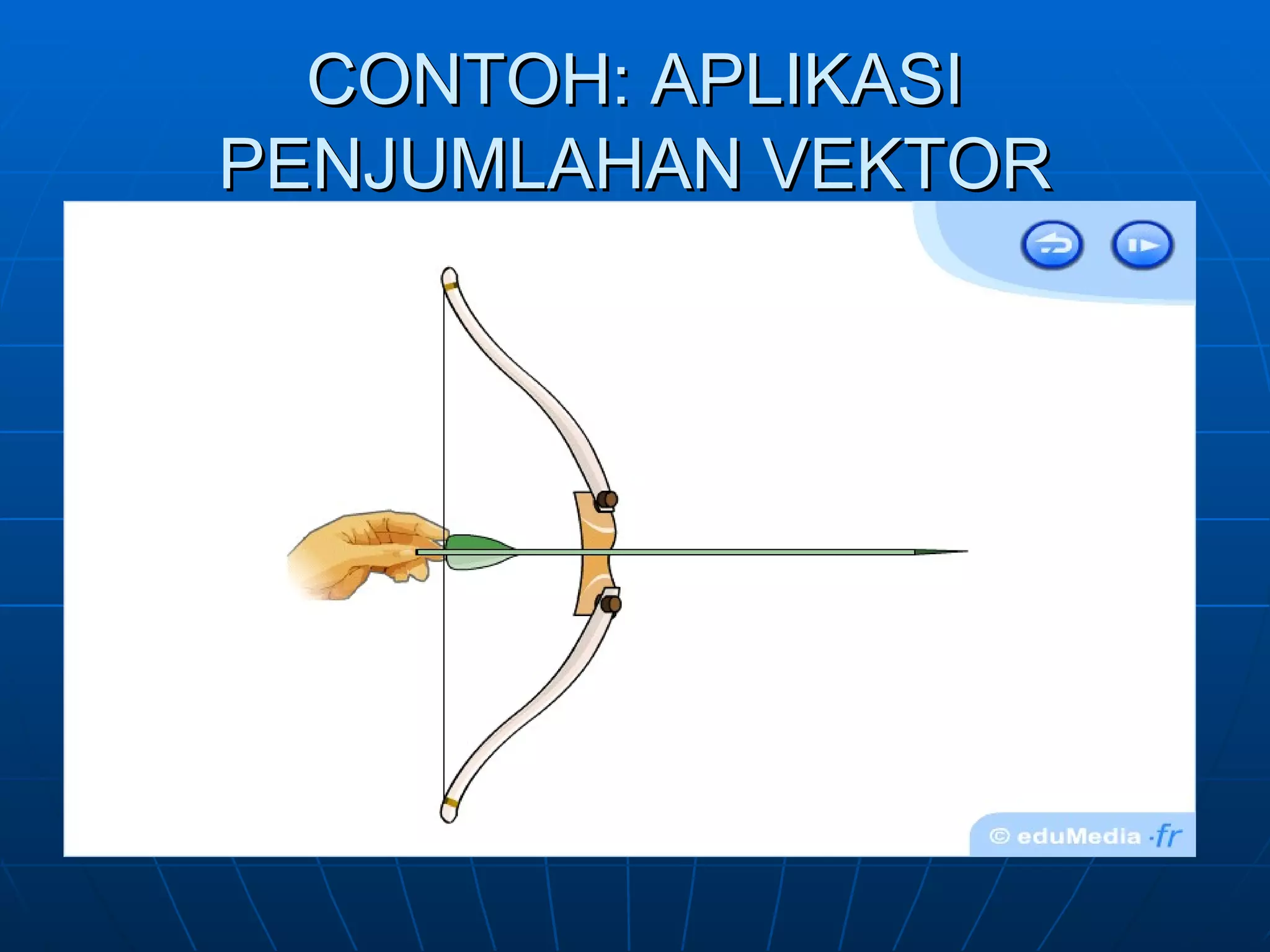 CONTOH: APLIKASI PENJUMLAHAN VEKTOR

© eduMedia ·fr